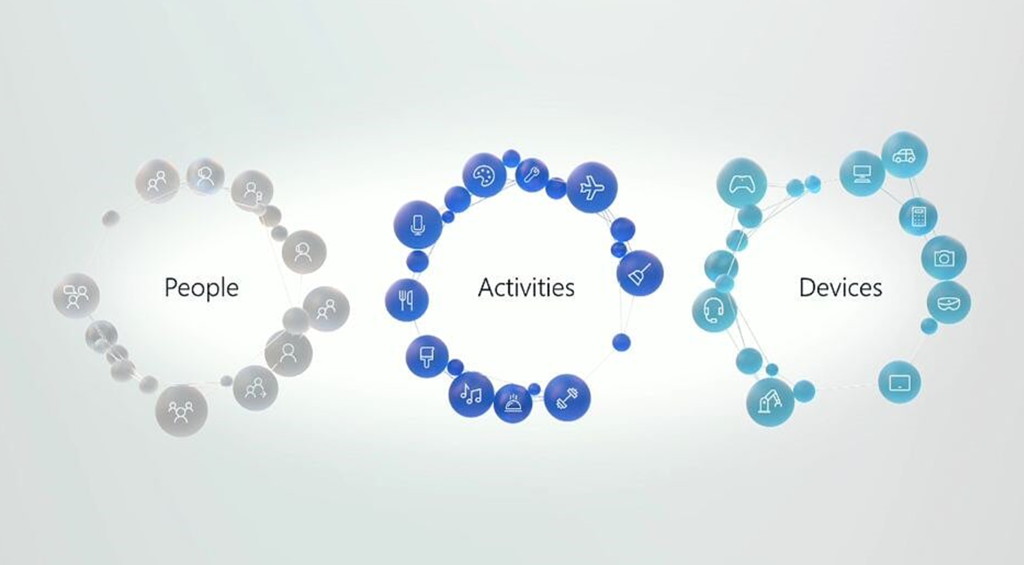 People

Activities

Devices